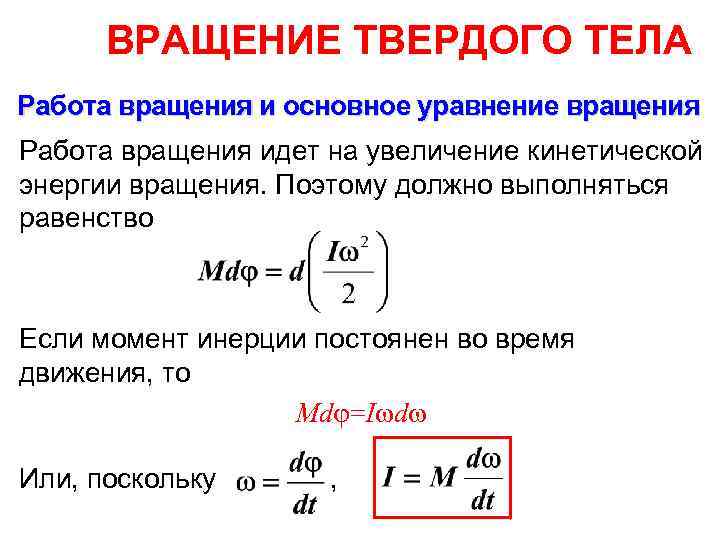 ВРАЩЕНИЕ ТВЕРДОГО ТЕЛА

Работа вращения и основное уравнение вращения

Работа вращения идет на увеличение кинетической энергии вращения. Поэтому должно выполняться равенство

$Md\varphi = d\left(\frac{I\omega^2}{2}\right)$

Если момент инерции постоянен во время движения, то

$Md\varphi = I\omega d\omega$

Или, поскольку $\omega = \frac{d\varphi}{dt}$, $I = M\frac{d\omega}{dt}$